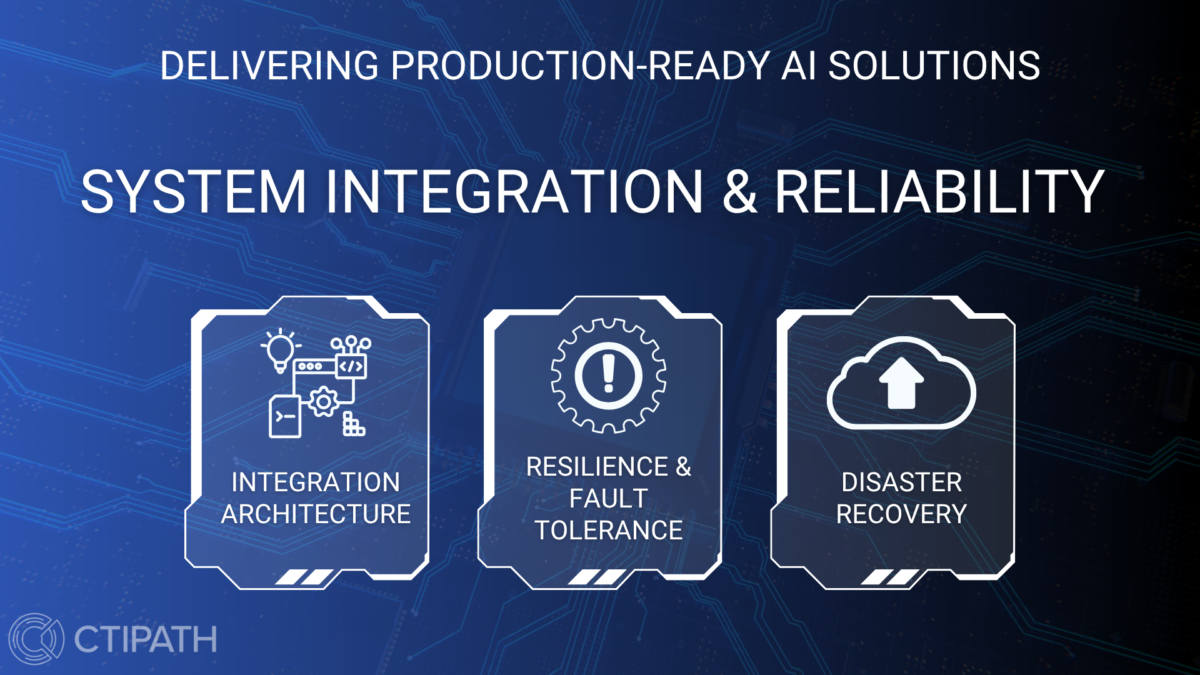 DELIVERING PRODUCTION-READY AI SOLUTIONS

SYSTEM INTEGRATION & RELIABILITY

INTEGRATION ARCHITECTURE

RESILIENCE & FAULT TOLERANCE

DISASTER RECOVERY

CTIPATH